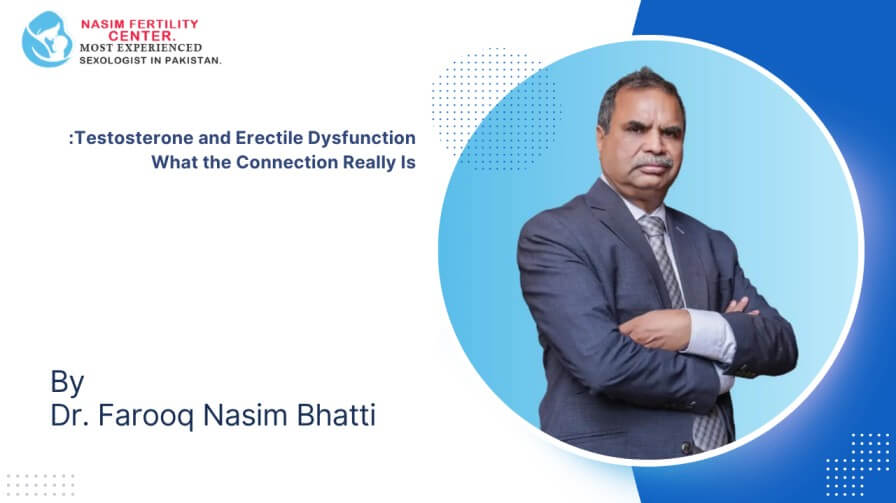 NASIM FERTILITY CENTER.
MOST EXPERIENCED
SEXOLOGIST IN PAKISTAN.

:Testosterone and Erectile Dysfunction
What the Connection Really Is

By
Dr. Farooq Nasim Bhatti